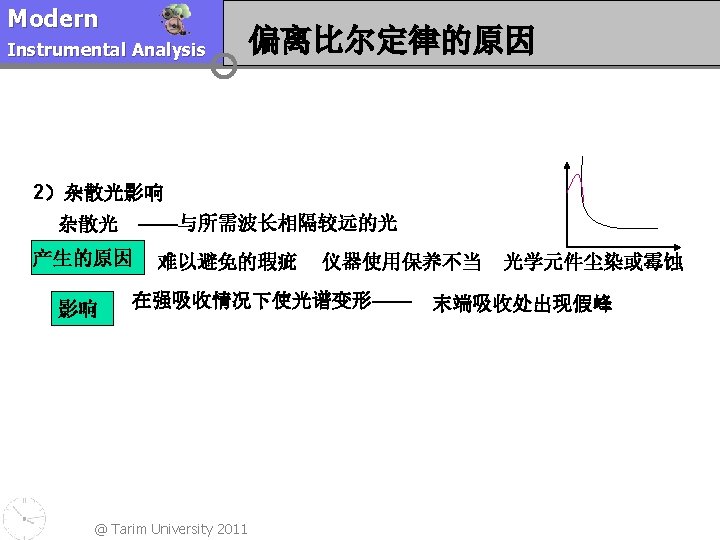 Modern
Instrumental Analysis

偏离比尔定律的原因

2）杂散光影响

杂散光 ——与所需波长相隔较远的光

产生的原因 难以避免的瑕疵 仪器使用保养不当 光学元件尘染或霉蚀

影响 在强吸收情况下使光谱变形—— 末端吸收处出现假峰

@ Tarim University 2011